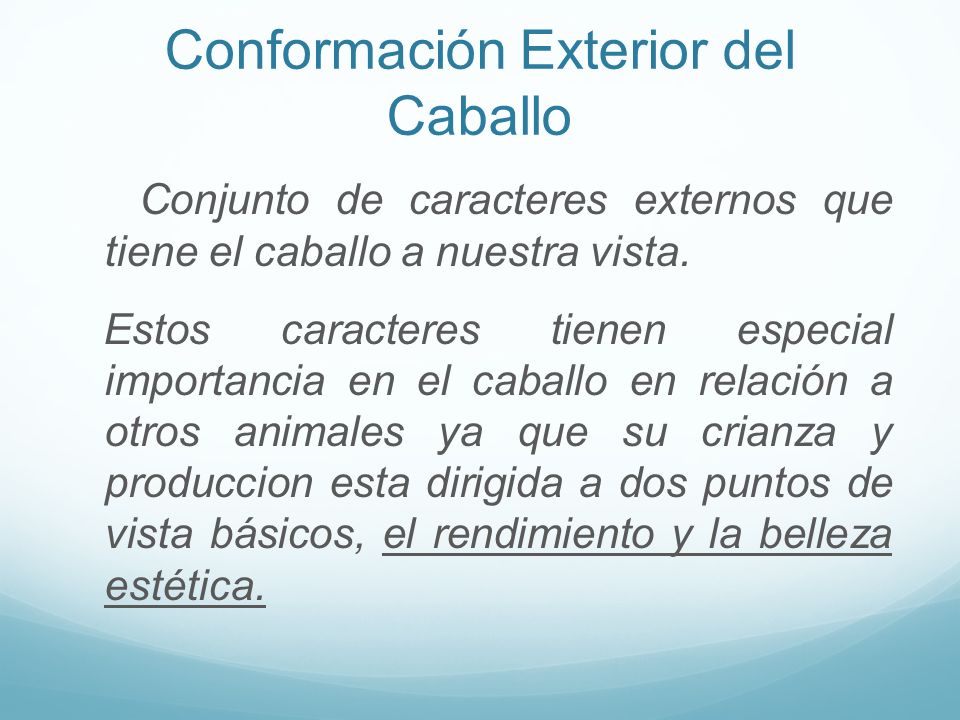 Conformación Exterior del Caballo

Conjunto de caracteres externos que tiene el caballo a nuestra vista.

Estos caracteres tienen especial importancia en el caballo en relación a otros animales ya que su crianza y produccion esta dirigida a dos puntos de vista básicos, el rendimiento y la belleza estética.